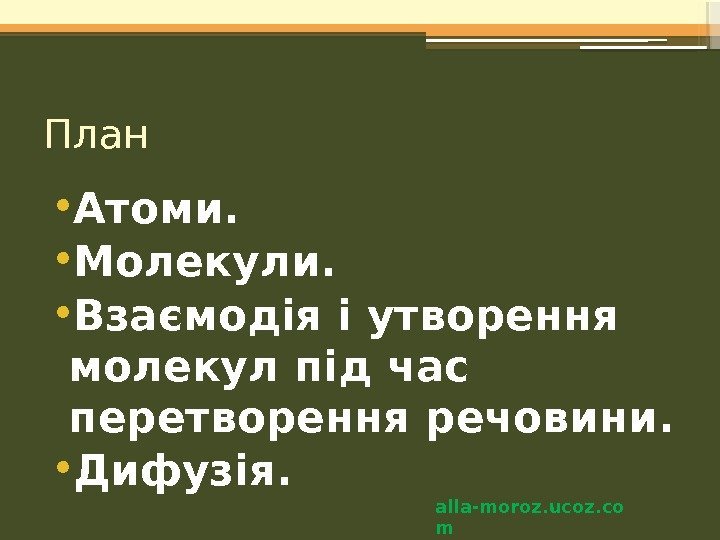 План

• Атоми.
• Молекули.
• Взаємодія і утворення молекул під час перетворення речовини.
• Дифузія.

alla-moroz.ucoz.com